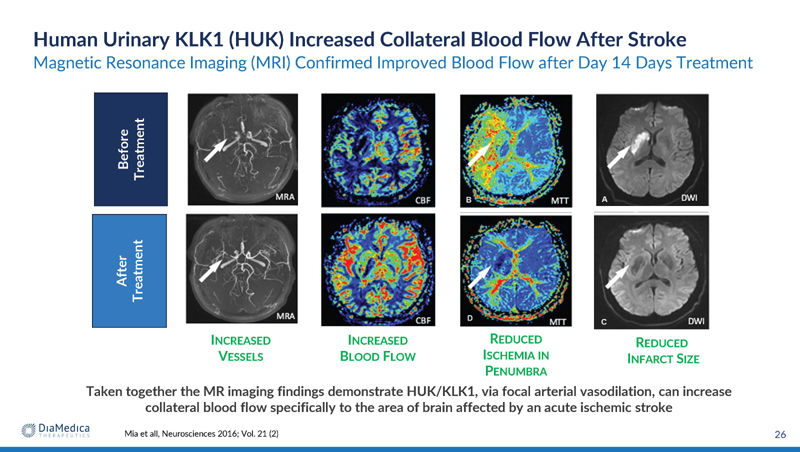 Human Urinary KLK1 (HUK) Increased Collateral Blood Flow After Stroke

Magnetic Resonance Imaging (MRI) Confirmed Improved Blood Flow after Day 14 Days Treatment

Before Treatment

MRA

CBF

B

MTT

A

DWI

After Treatment

MRA

CBF

D

MTT

C

DWI

INCREASED VESSELS

INCREASED BLOOD FLOW

REDUCED ISCHEMIA IN PENUMBRA

REDUCED INFARCT SIZE

Taken together the MR imaging findings demonstrate HUK/KLK1, via focal arterial vasodilation, can increase collateral blood flow specifically to the area of brain affected by an acute ischemic stroke

DiaMedica THERAPEUTICS

Mia et all, Neurosciences 2016; Vol. 21 (2)

26